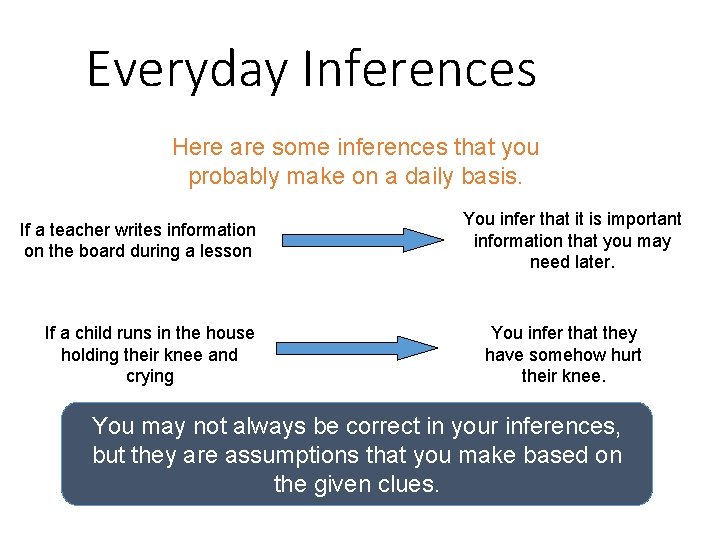 Everyday Inferences

Here are some inferences that you probably make on a daily basis.

If a teacher writes information on the board during a lesson

You infer that it is important information that you may need later.

If a child runs in the house holding their knee and crying

You infer that they have somehow hurt their knee.

You may not always be correct in your inferences, but they are assumptions that you make based on the given clues.